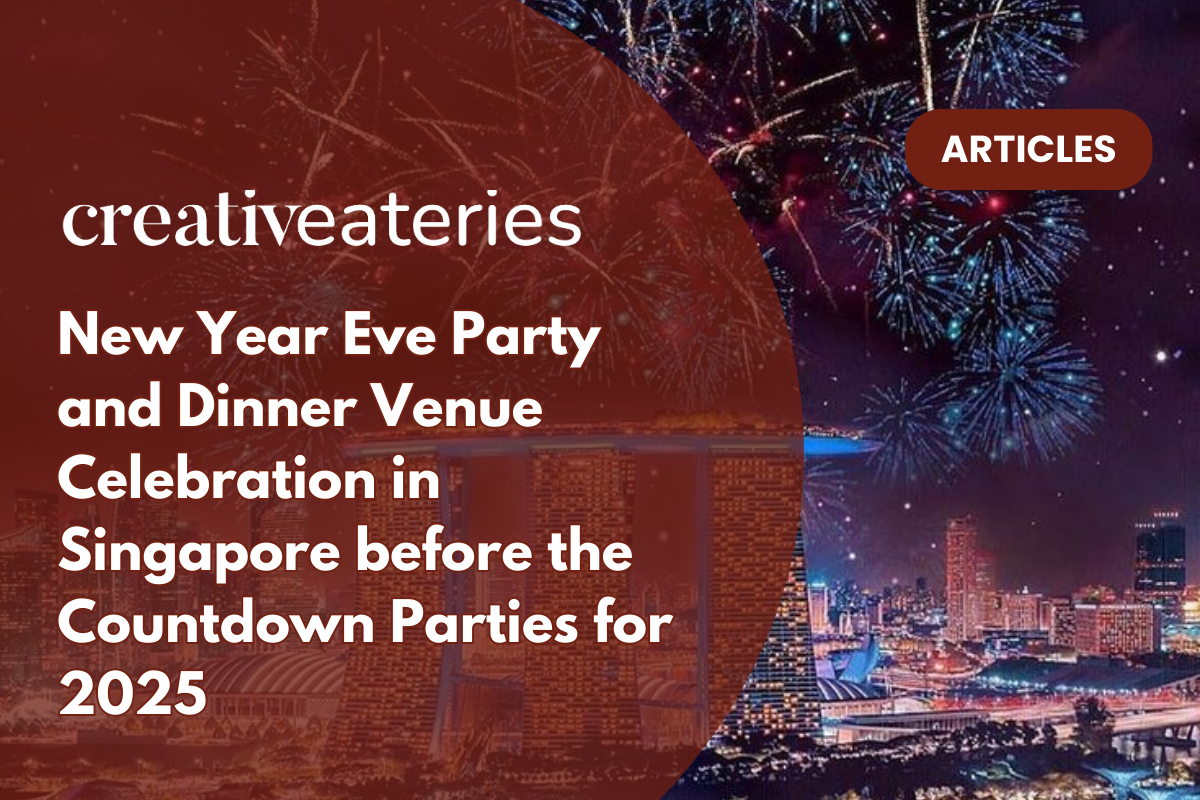 ARTICLES

creativeateries

New Year Eve Party and Dinner Venue Celebration in Singapore before the Countdown Parties for 2025